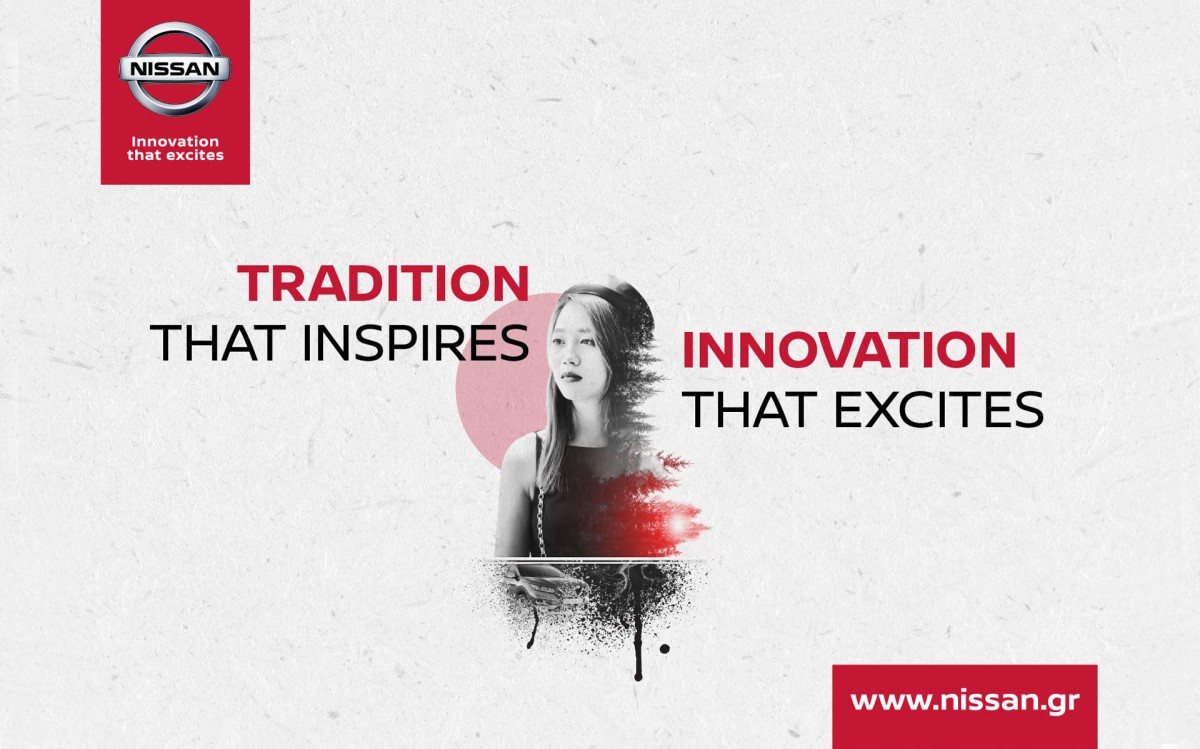 NISSAN
Innovation that excites

TRADITION
THAT INSPIRES

INNOVATION
THAT EXCITES

www.nissan.gr